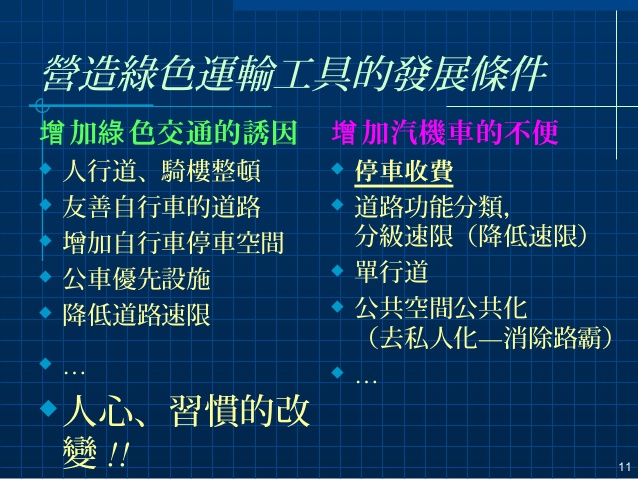 營造綠色運輸工具的發展條件

增加綠色交通的誘因

人行道、騎樓整頓

友善自行車的道路

增加自行車停車空間

公車優先設施

降低道路速限

…

人心、習慣的改變 !!

增加汽機車的不便

停車收費

道路功能分類, 分級速限（降低速限）

單行道

公共空間公共化（去私人化—消除路霸）

…

11